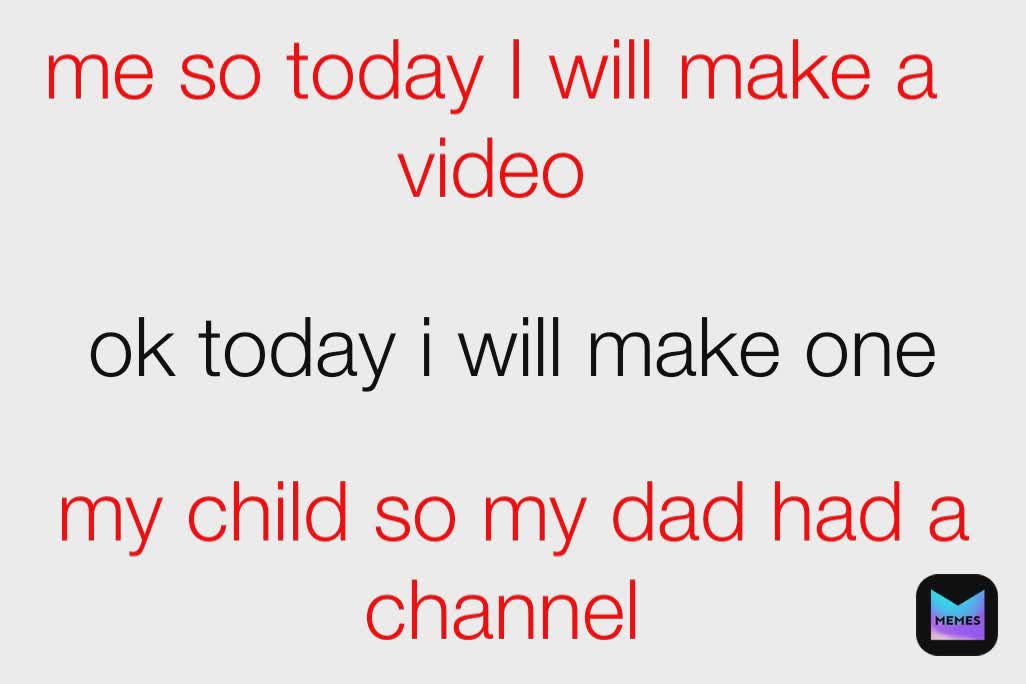 me so today I will make a video

ok today i will make one

my child so my dad had a channel

MEMES